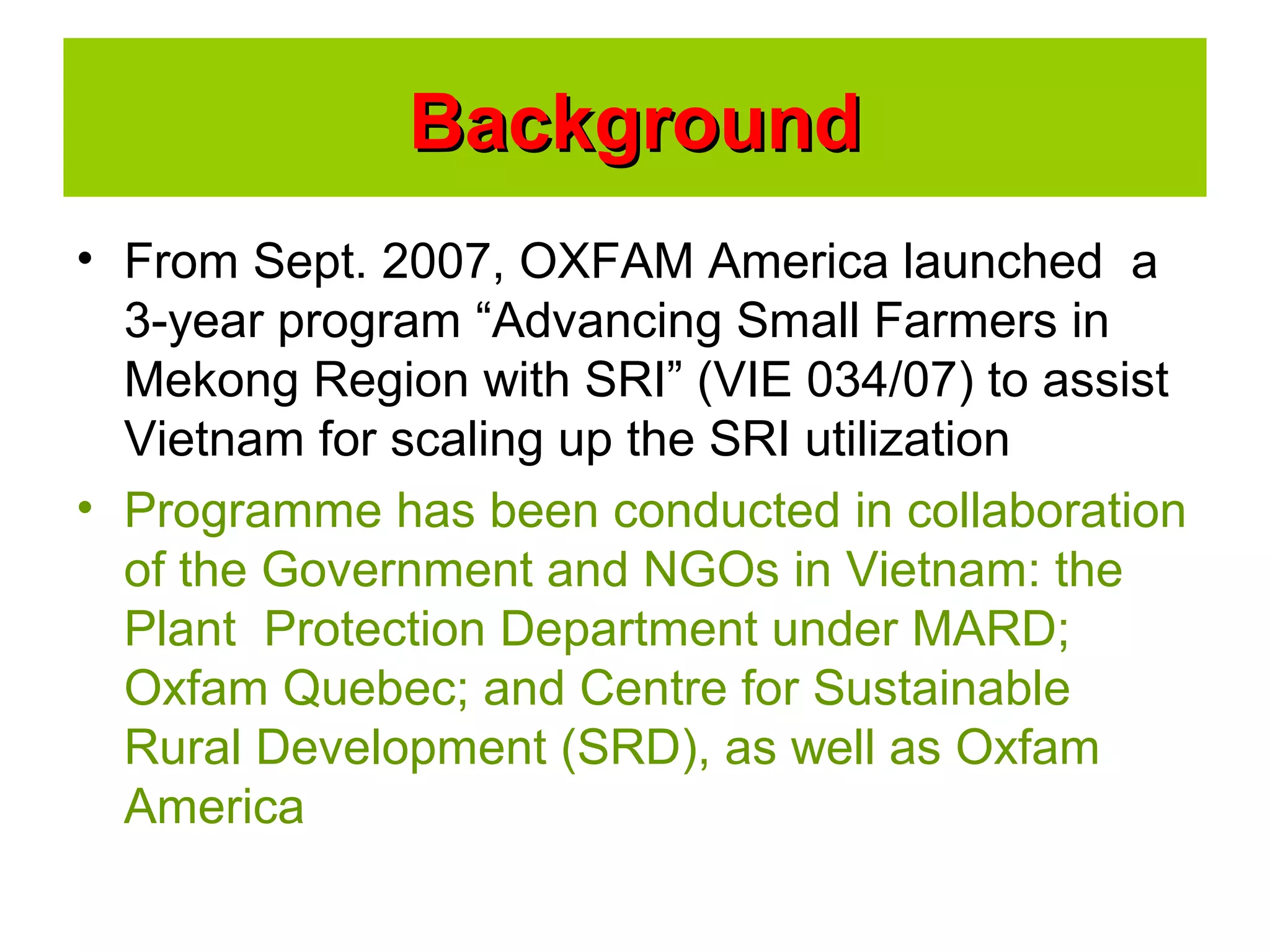 Background

• From Sept. 2007, OXFAM America launched a 3-year program “Advancing Small Farmers in Mekong Region with SRI” (VIE 034/07) to assist Vietnam for scaling up the SRI utilization

• Programme has been conducted in collaboration of the Government and NGOs in Vietnam: the Plant Protection Department under MARD; Oxfam Quebec; and Centre for Sustainable Rural Development (SRD), as well as Oxfam America